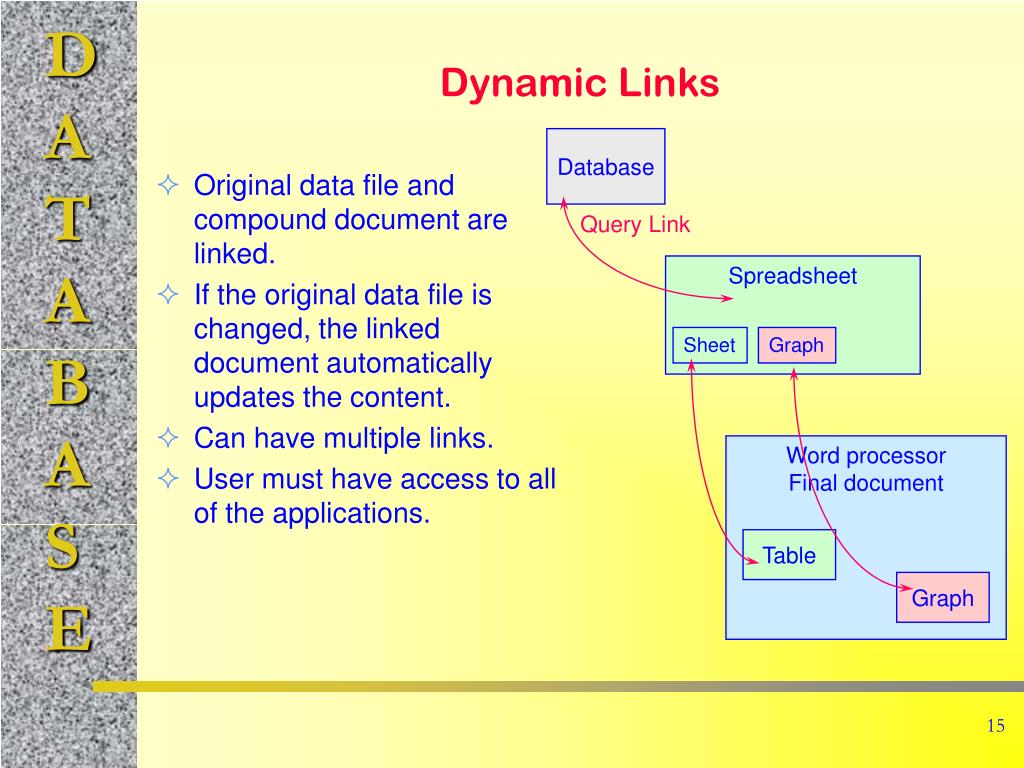 D
A
T
A
B
A
S
E

Dynamic Links

✧ Original data file and compound document are linked.
✧ If the original data file is changed, the linked document automatically updates the content.
✧ Can have multiple links.
✧ User must have access to all of the applications.

Database

Query Link

Spreadsheet

Sheet

Graph

Word processor
Final document

Table

Graph

15